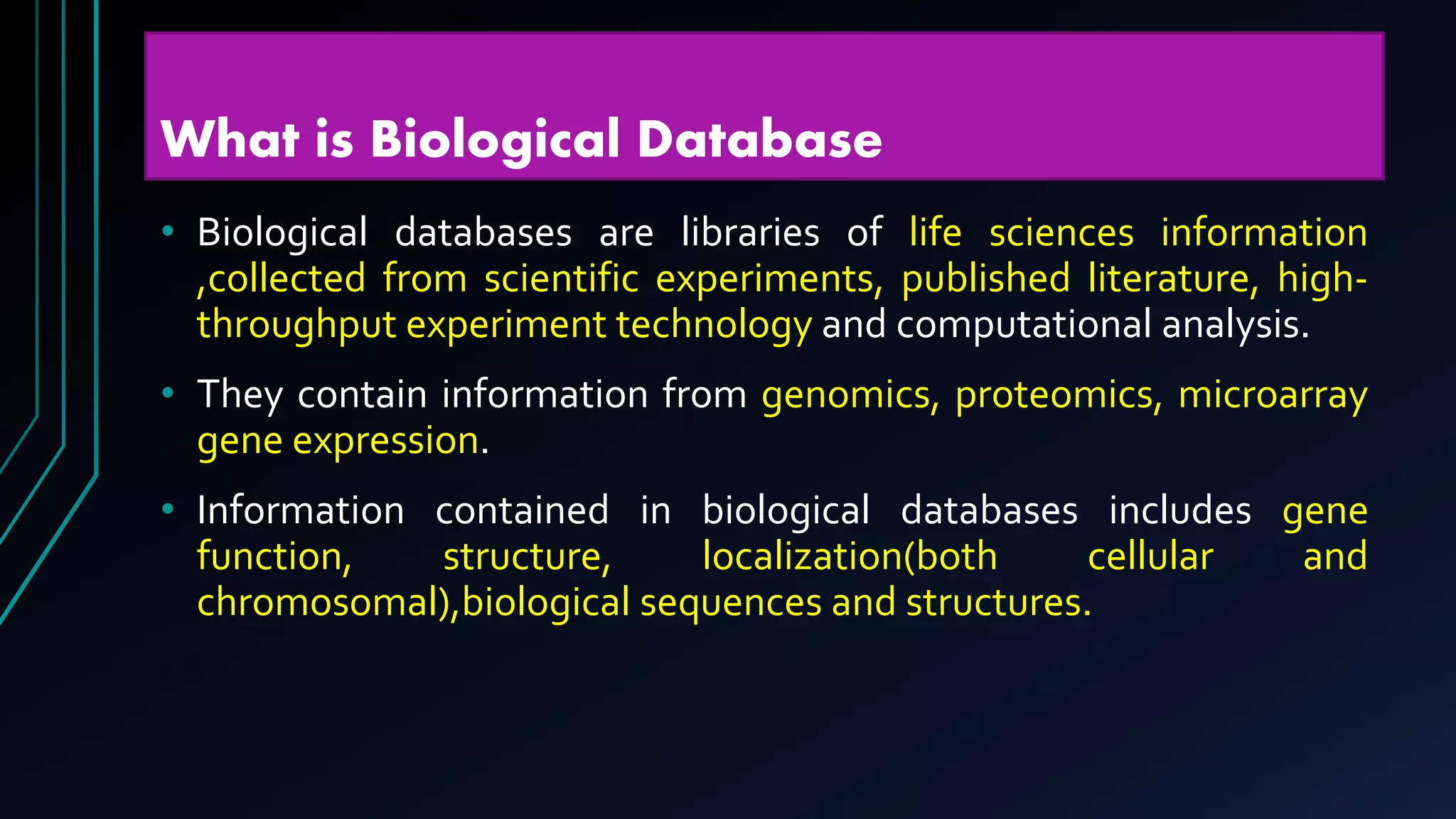 What is Biological Database

• Biological databases are libraries of life sciences information ,collected from scientific experiments, published literature, high-throughput experiment technology and computational analysis.

• They contain information from genomics, proteomics, microarray gene expression.

• Information contained in biological databases includes gene function, structure, localization(both cellular and chromosomal),biological sequences and structures.